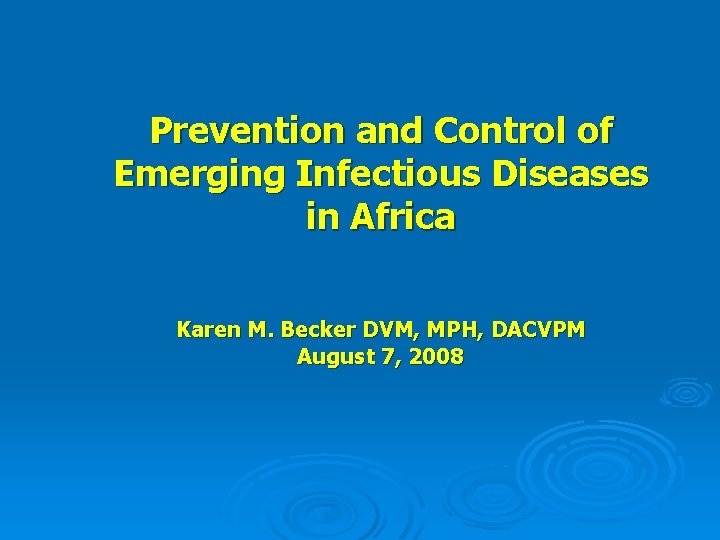 Prevention and Control of Emerging Infectious Diseases in Africa

Karen M. Becker DVM, MPH, DACVPM
August 7, 2008